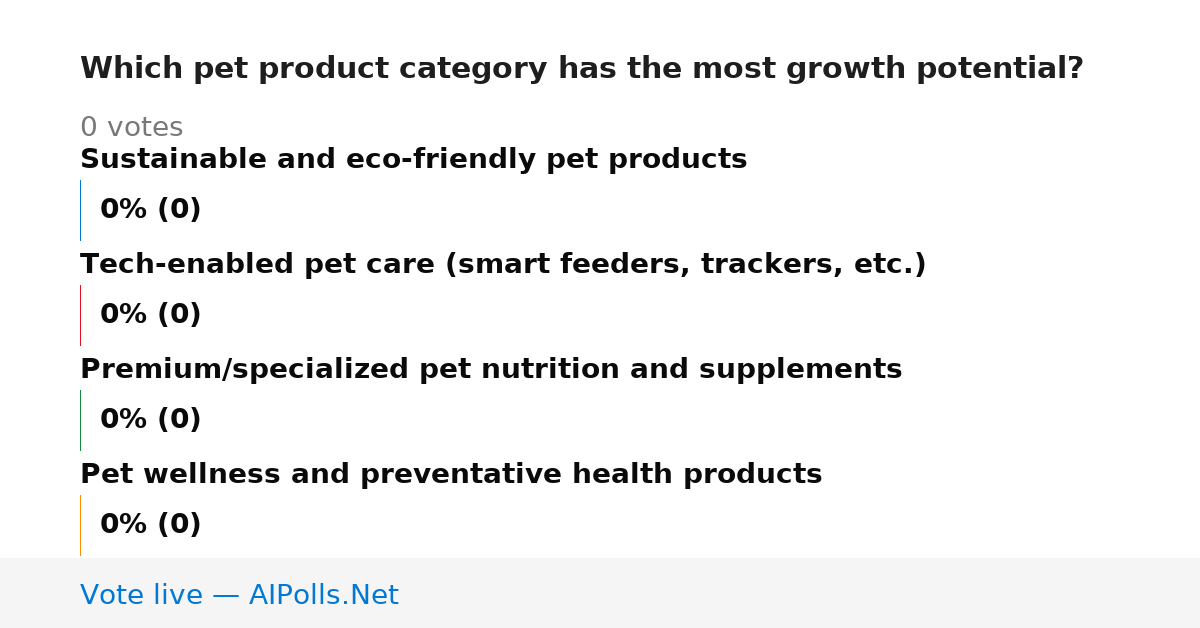 Which pet product category has the most growth potential?

0 votes

Sustainable and eco-friendly pet products

0% (0)

Tech-enabled pet care (smart feeders, trackers, etc.)

0% (0)

Premium/specialized pet nutrition and supplements

0% (0)

Pet wellness and preventative health products

0% (0)

Vote live — AIPolls.Net